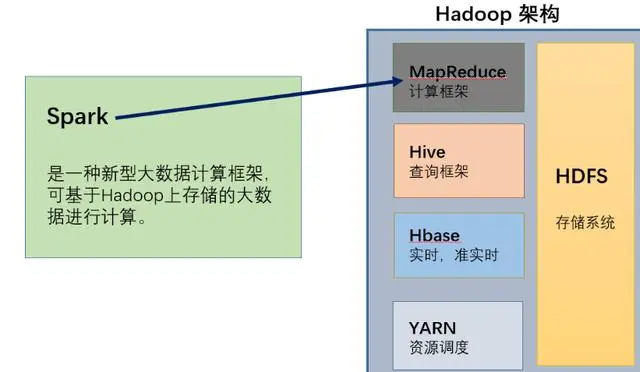 Hadoop 架构

Spark

是一种新型大数据计算框架，可基于Hadoop上存储的大数据进行计算。

MapReduce
计算框架

Hive
查询框架

Hbase
实时，准实时

YARN
资源调度

HDFS

存储系统